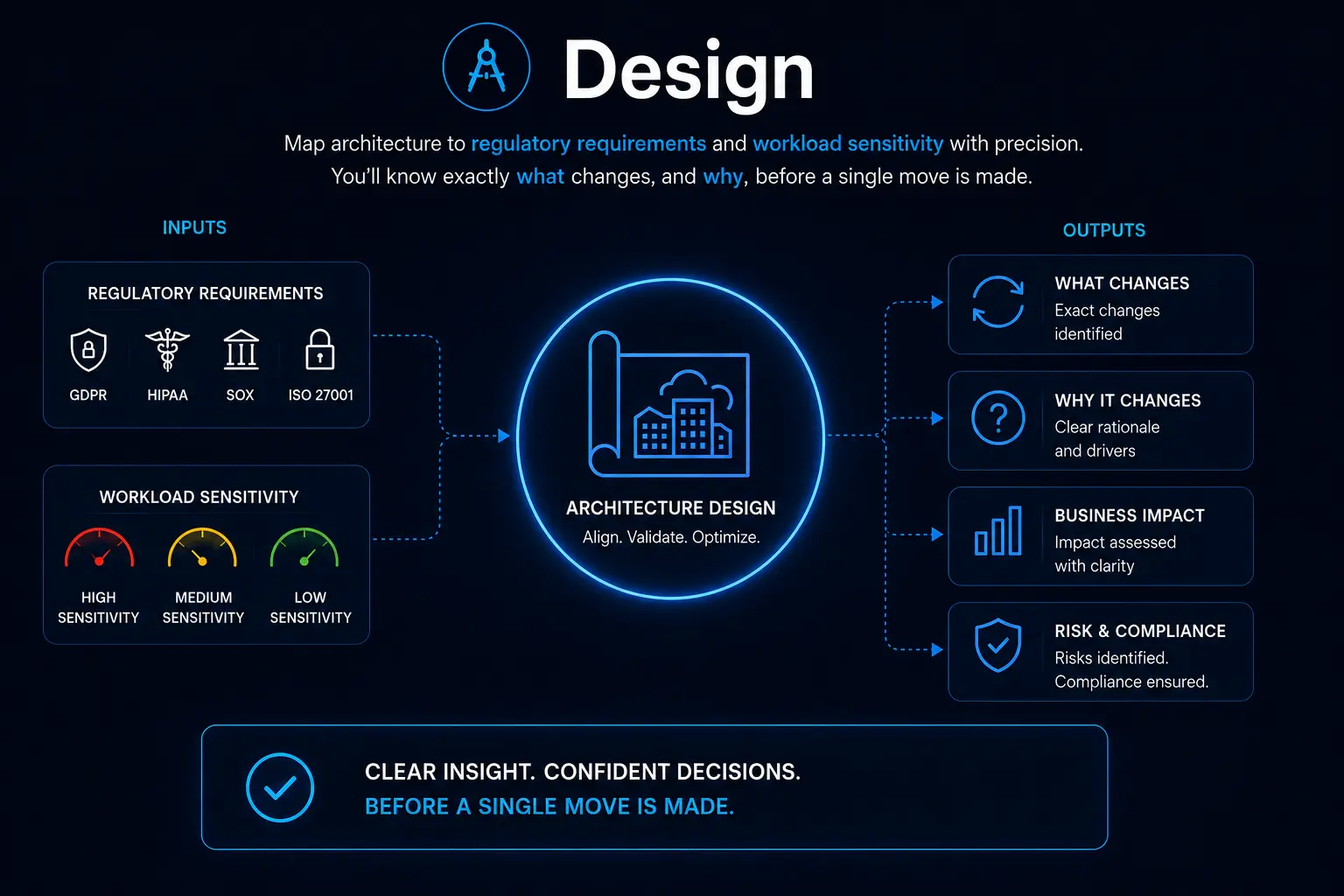 Design

Map architecture to regulatory requirements and workload sensitivity with precision. You'll know exactly what changes, and why, before a single move is made.

INPUTS

REGULATORY REQUIREMENTS

GDPR HIPAA SOX ISO 27001

WORKLOAD SENSITIVITY

HIGH SENSITIVITY MEDIUM SENSITIVITY LOW SENSITIVITY

ARCHITECTURE DESIGN
Align. Validate. Optimize.

OUTPUTS

WHAT CHANGES
Exact changes identified

WHY IT CHANGES
Clear rationale and drivers

BUSINESS IMPACT
Impact assessed with clarity

RISK & COMPLIANCE
Risks identified. Compliance ensured.

CLEAR INSIGHT. CONFIDENT DECISIONS.
BEFORE A SINGLE MOVE IS MADE.